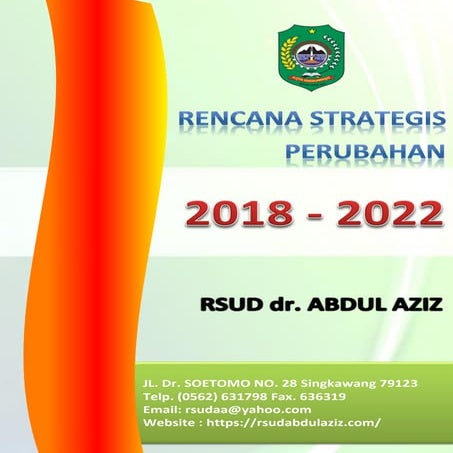 RENCANA STRATEGIS PERUBAHAN

2018 - 2022

RSUD dr. ABDUL AZIZ

JL. Dr. SOETOMO NO. 28 Singkawang 79123
Telp. (0562) 631798 Fax. 636319
Email: rsudaa@yahoo.com
Website : https://rsudabdulaziz.com/